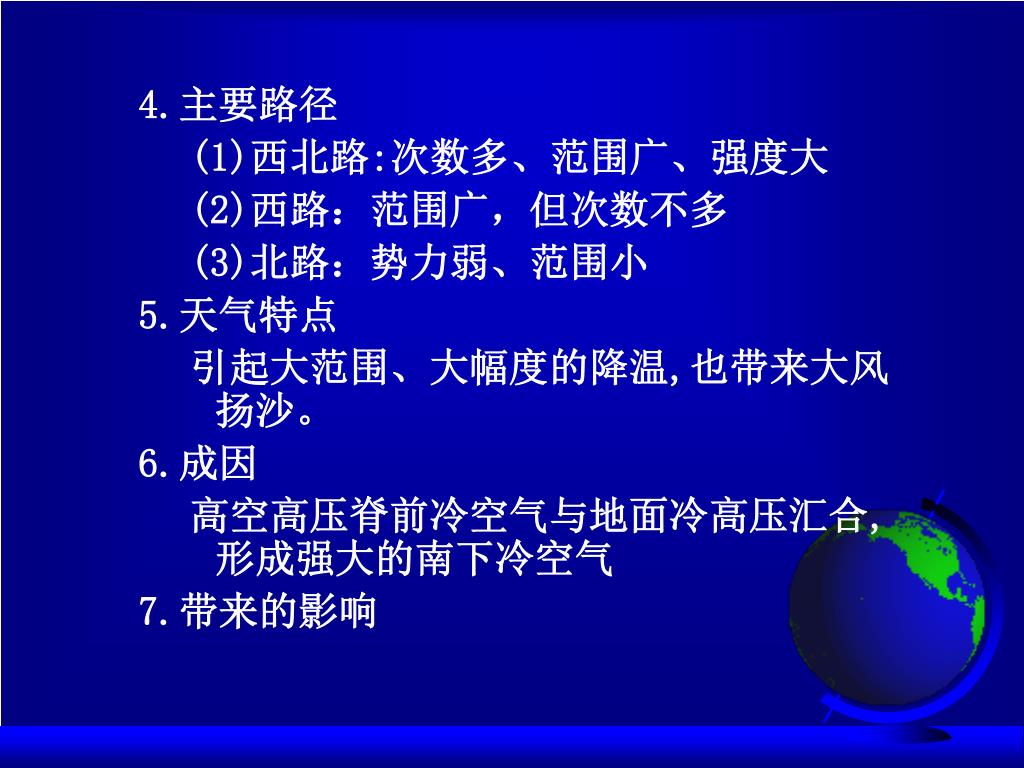 4.主要路径

(1)西北路:次数多、范围广、强度大

(2)西路：范围广，但次数不多

(3)北路：势力弱、范围小

5.天气特点

引起大范围、大幅度的降温,也带来大风扬沙。

6.成因

高空高压脊前冷空气与地面冷高压汇合,形成强大的南下冷空气

7.带来的影响